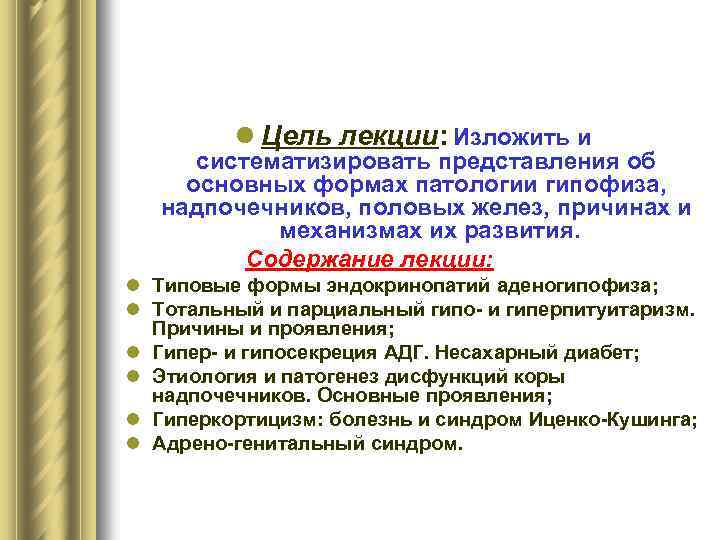 Цель лекции: Изложить и систематизировать представления об основных формах патологии гипофиза, надпочечников, половых желез, причинах и механизмах их развития.

Содержание лекции:

- Типовые формы эндокринопатий аденогипофиза;
- Тотальный и парциальный гипо- и гиперпитуитаризм. Причины и проявления;
- Гипер- и гипосекреция АДГ. Несахарный диабет;
- Этиология и патогенез дисфункций коры надпочечников. Основные проявления;
- Гиперкортицизм: болезнь и синдром Иценко-Кушинга;
- Адрено-генитальный синдром.